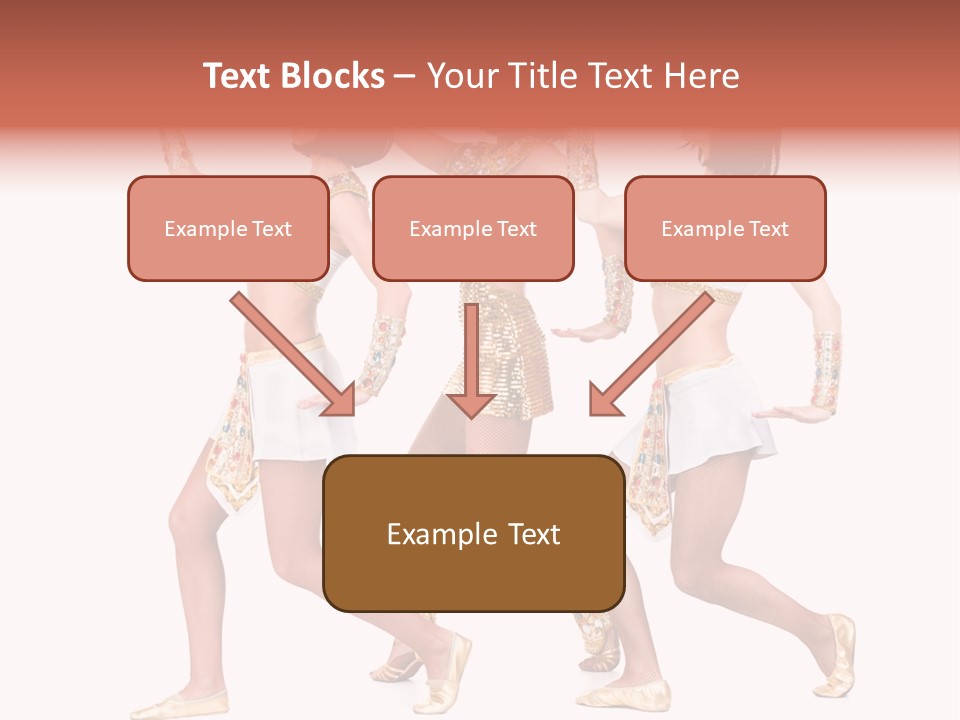 Text Blocks – Your Title Text Here

Example Text

Example Text

Example Text

Example Text